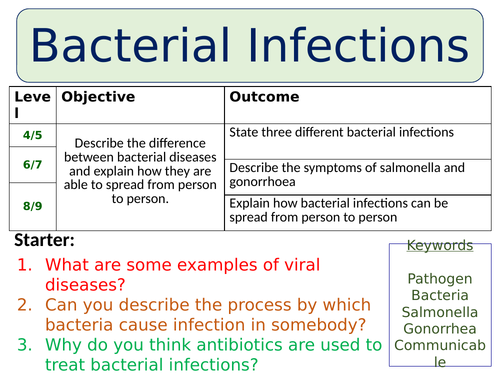 Bacterial Infections

| Level | Objective | Outcome |
|---|---|---|
| 4/5 | Describe the difference between bacterial diseases and explain how they are able to spread from person to person. | State three different bacterial infections |
| 6/7 | | Describe the symptoms of salmonella and gonorrhoea |
| 8/9 | | Explain how bacterial infections can be spread from person to person |

Starter:
1. What are some examples of viral diseases?
2. Can you describe the process by which bacteria cause infection in somebody?
3. Why do you think antibiotics are used to treat bacterial infections?

Keywords

Pathogen
Bacteria
Salmonella
Gonorrhea
Communicable